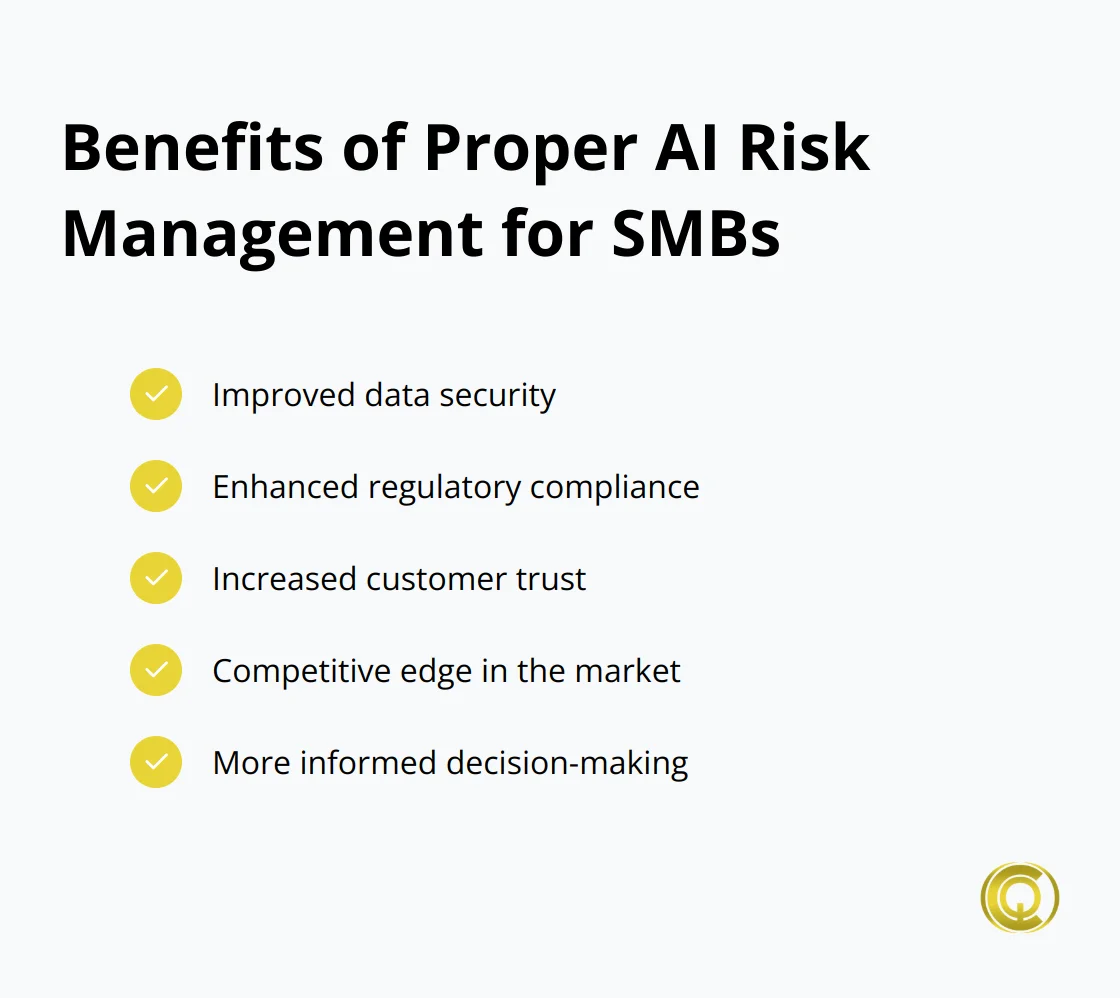 Benefits of Proper AI Risk Management for SMBs

Improved data security

Enhanced regulatory compliance

Increased customer trust

Competitive edge in the market

More informed decision-making